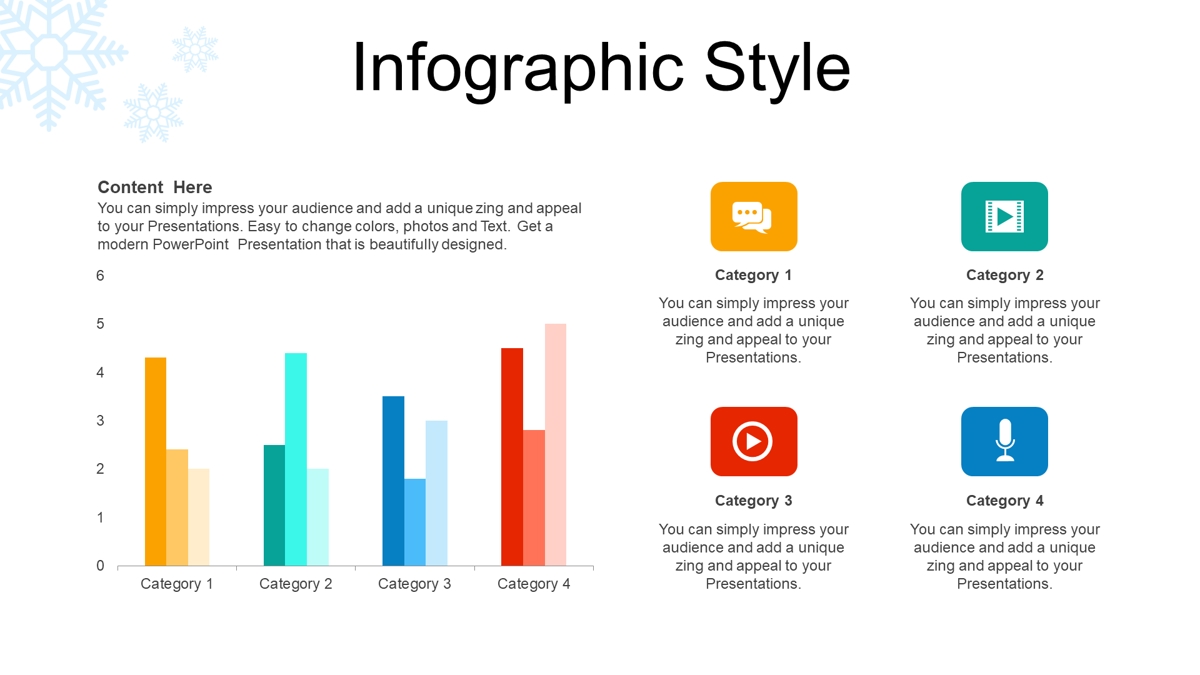 Infographic Style

Content Here
You can simply impress your audience and add a unique zing and appeal to your Presentations. Easy to change colors, photos and Text. Get a modern PowerPoint Presentation that is beautifully designed.

6
5
4
3
2
1
0
Category 1
Category 2
Category 3
Category 4

Category 1
You can simply impress your audience and add a unique zing and appeal to your Presentations.

Category 2
You can simply impress your audience and add a unique zing and appeal to your Presentations.

Category 3
You can simply impress your audience and add a unique zing and appeal to your Presentations.

Category 4
You can simply impress your audience and add a unique zing and appeal to your Presentations.